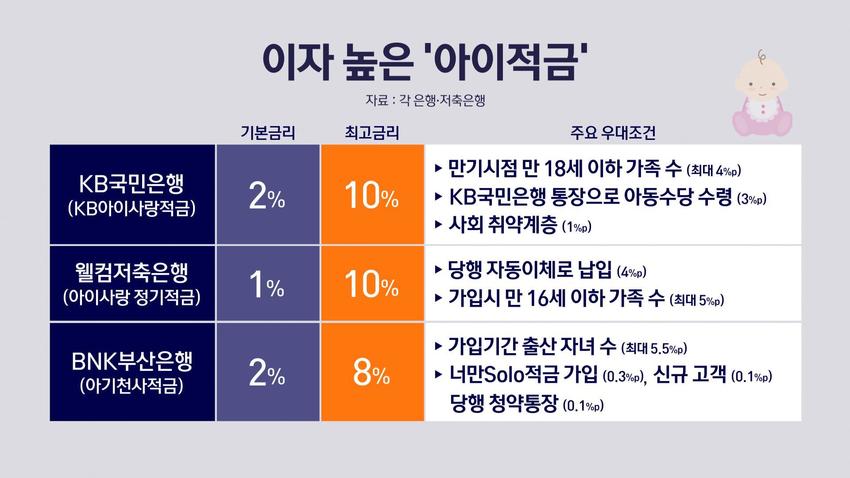 이자 높은 '아이적금'

자료 : 각 은행·저축은행

| | 기본금리 | 최고금리 | 주요 우대조건 |
|---|---|---|---|
| KB국민은행 (KB아이사랑적금) | 2% | 10% | ▸ 만기시점 만 18세 이하 가족 수 (최대 4%p) ▸ KB국민은행 통장으로 아동수당 수령 (3%p) ▸ 사회 취약계층 (1%p) |
| 웰컴저축은행 (아이사랑 정기적금) | 1% | 10% | ▸ 당행 자동이체로 납입 (4%p) ▸ 가입시 만 16세 이하 가족 수 (최대 5%p) |
| BNK부산은행 (아기천사적금) | 2% | 8% | ▸ 가입기간 출산 자녀 수 (최대 5.5%p) ▸ 너만Solo적금 가입 (0.3%p), 신규 고객 (0.1%p) 당행 청약통장 (0.1%p) |